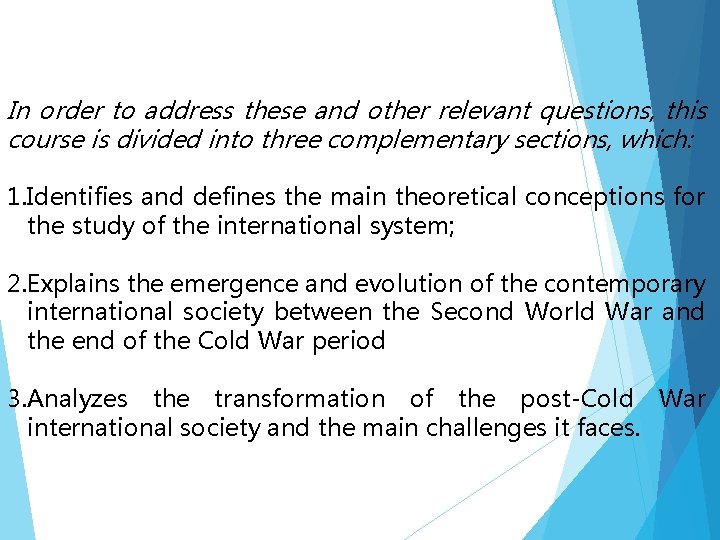 In order to address these and other relevant questions, this course is divided into three complementary sections, which:

1.Identifies and defines the main theoretical conceptions for the study of the international system;

2.Explains the emergence and evolution of the contemporary international society between the Second World War and the end of the Cold War period

3.Analyzes the transformation of the post-Cold War international society and the main challenges it faces.